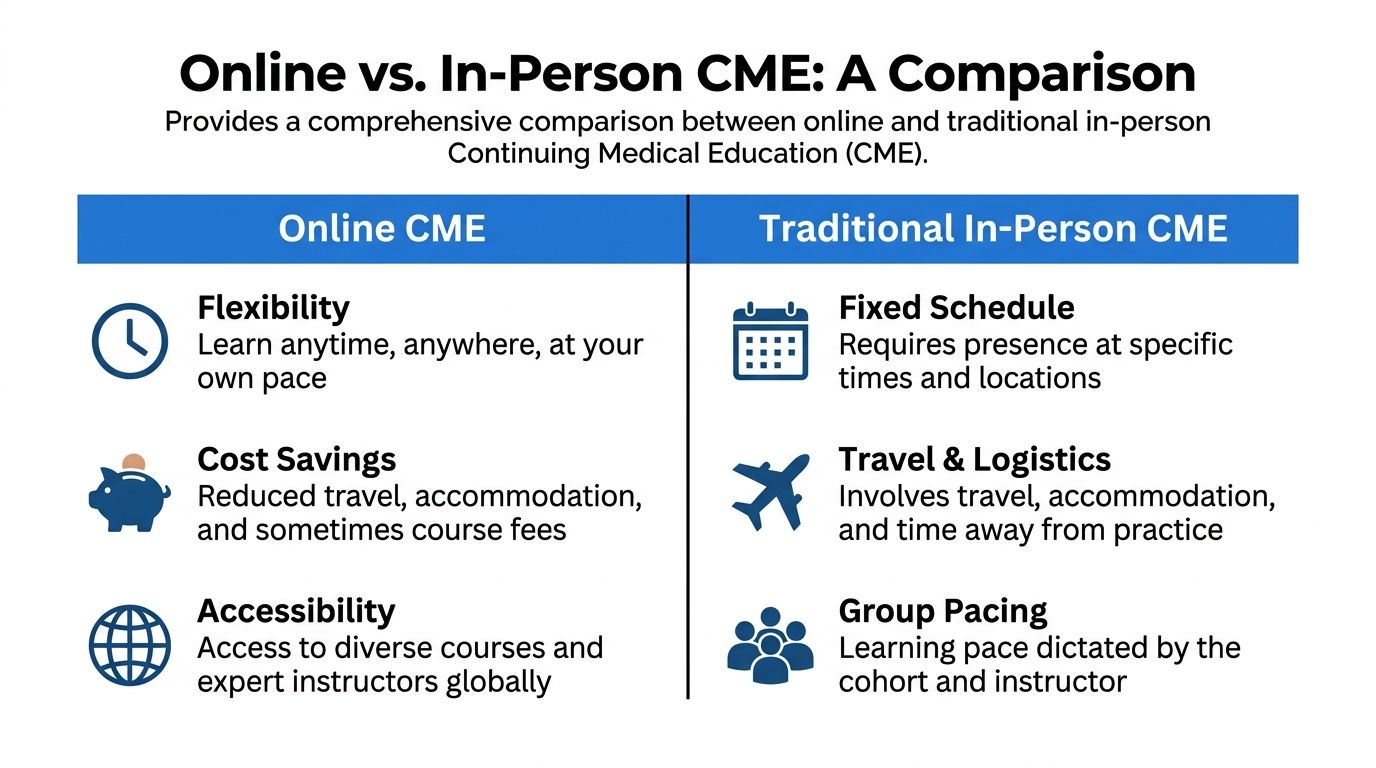 Online vs. In-Person CME: A Comparison

Provides a comprehensive comparison between online and traditional in-person Continuing Medical Education (CME).

Online CME

Flexibility
Learn anytime, anywhere, at your own pace

Cost Savings
Reduced travel, accommodation, and sometimes course fees

Accessibility
Access to diverse courses and expert instructors globally

Traditional In-Person CME

Fixed Schedule
Requires presence at specific times and locations

Travel & Logistics
Involves travel, accommodation, and time away from practice

Group Pacing
Learning pace dictated by the cohort and instructor